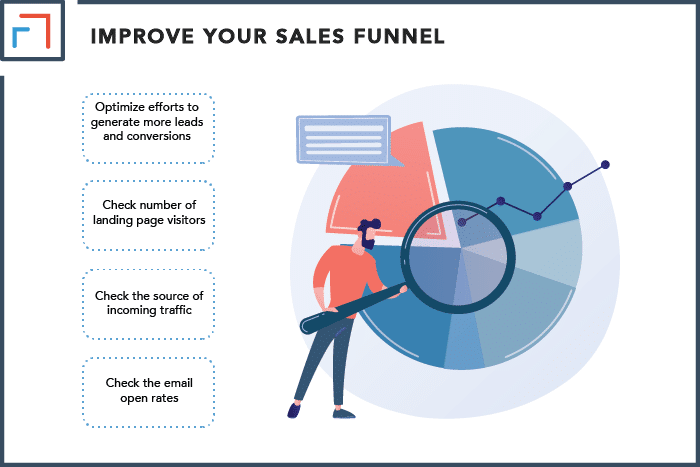 IMPROVE YOUR SALES FUNNEL

Optimize efforts to generate more leads and conversions

Check number of landing page visitors

Check the source of incoming traffic

Check the email open rates